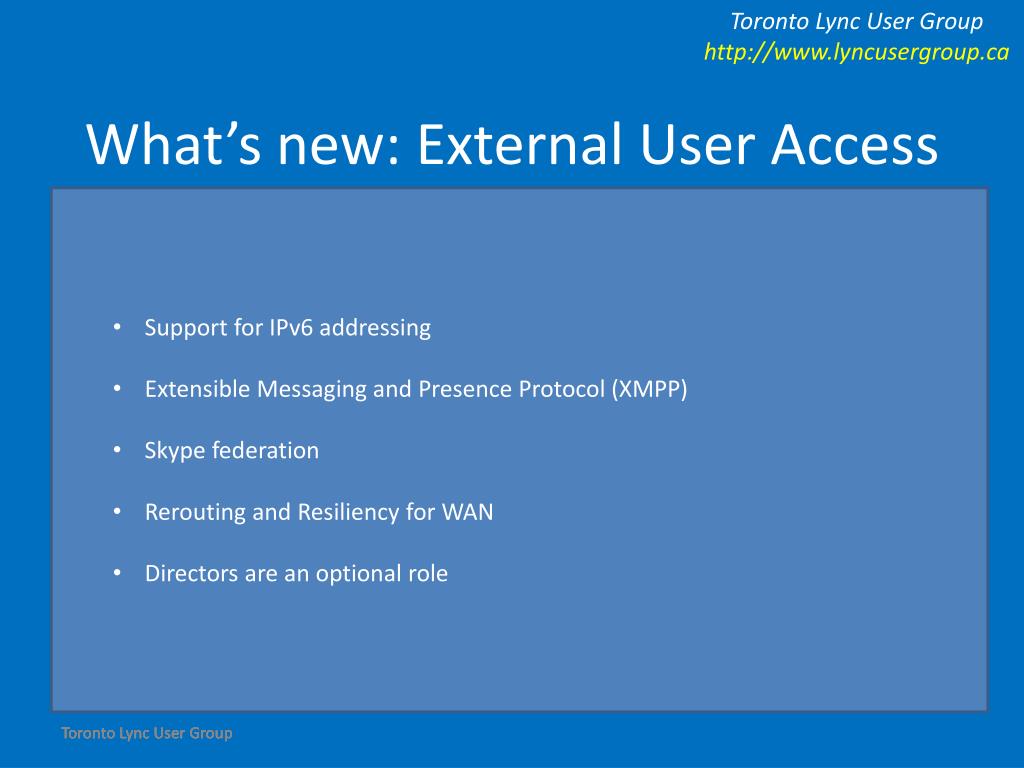 Toronto Lync User Group
http://www.lyncusergroup.ca

What’s new: External User Access

• Support for IPv6 addressing
• Extensible Messaging and Presence Protocol (XMPP)
• Skype federation
• Rerouting and Resiliency for WAN
• Directors are an optional role

Toronto Lync User Group